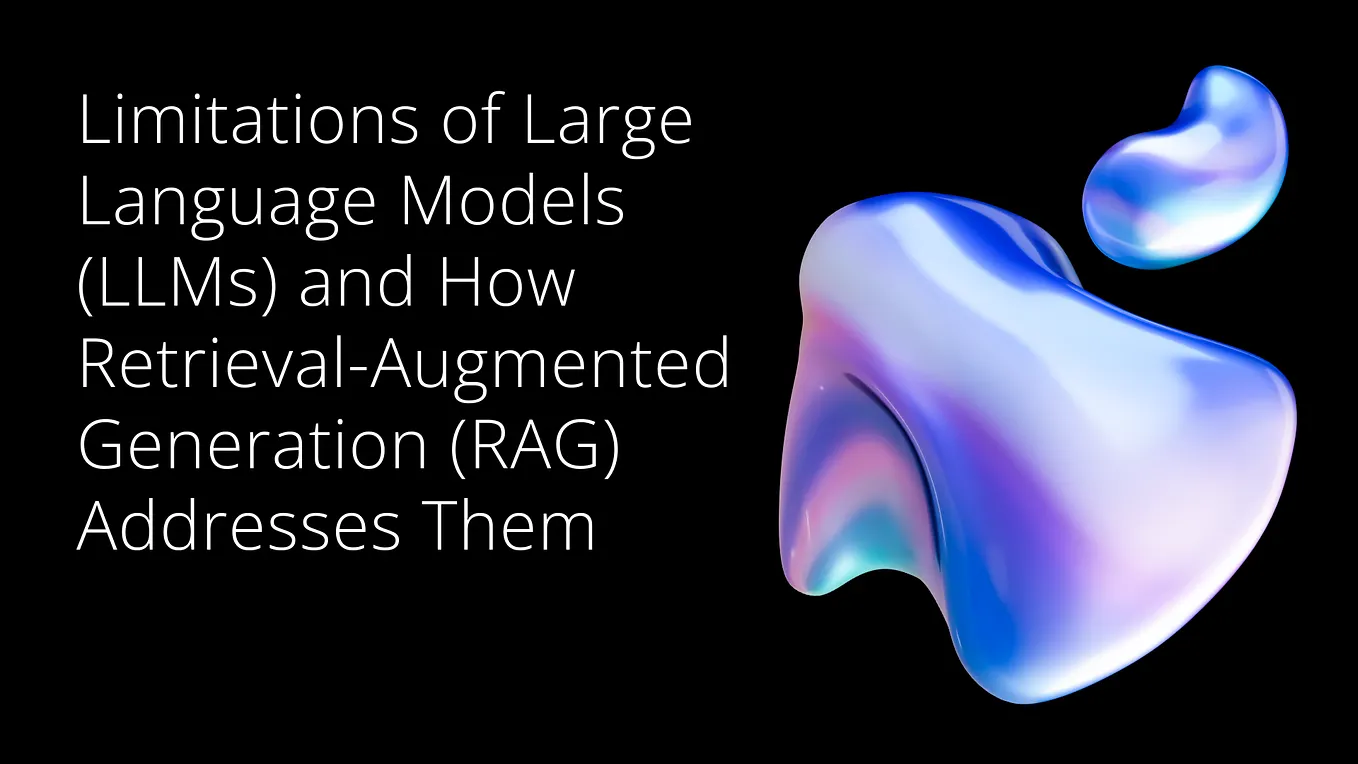 Limitations of Large Language Models (LLMs) and How Retrieval-Augmented Generation (RAG) Addresses Them